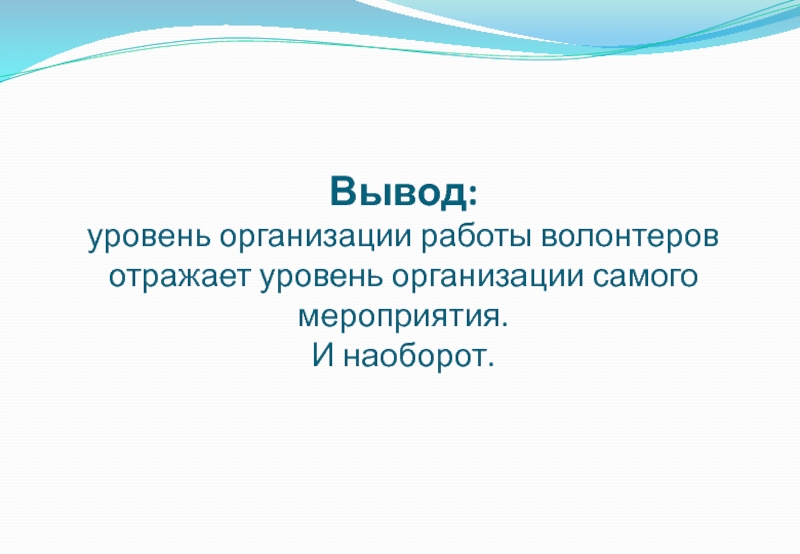 Вывод:
уровень организации работы волонтеров отражает уровень организации самого мероприятия.
И наоборот.